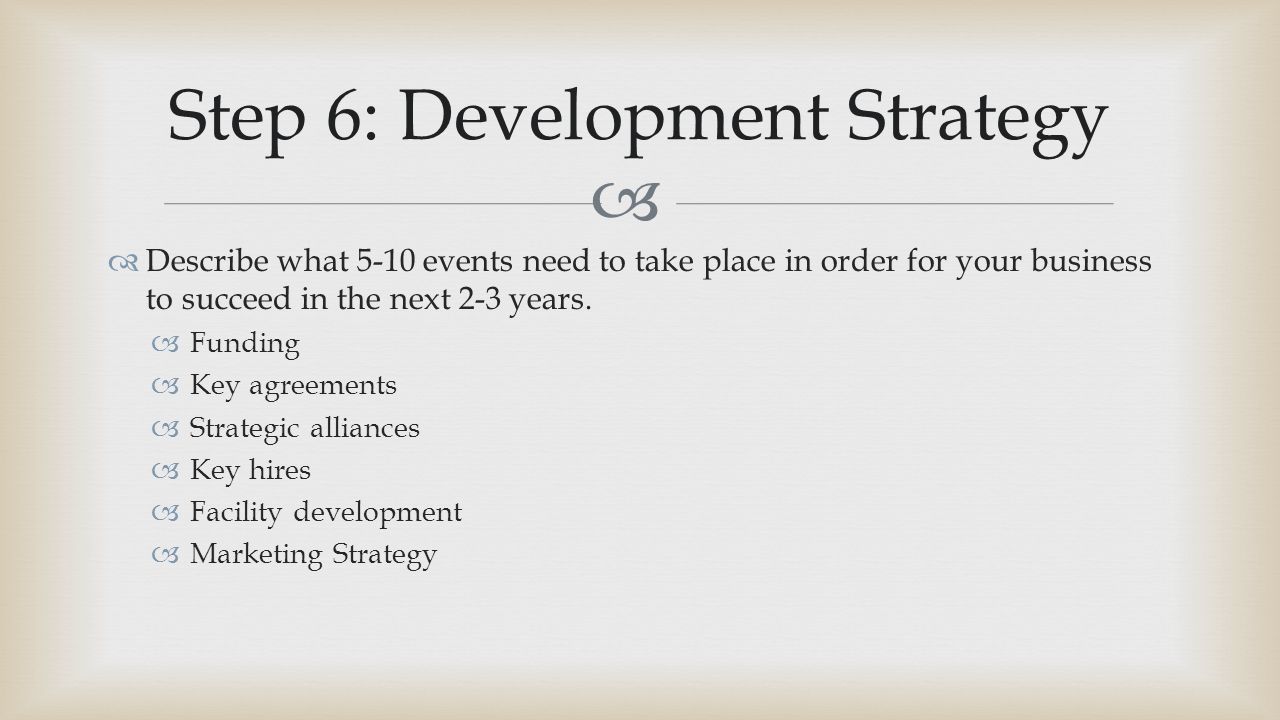 Step 6: Development Strategy

Describe what 5-10 events need to take place in order for your business to succeed in the next 2-3 years.

Funding

Key agreements

Strategic alliances

Key hires

Facility development

Marketing Strategy